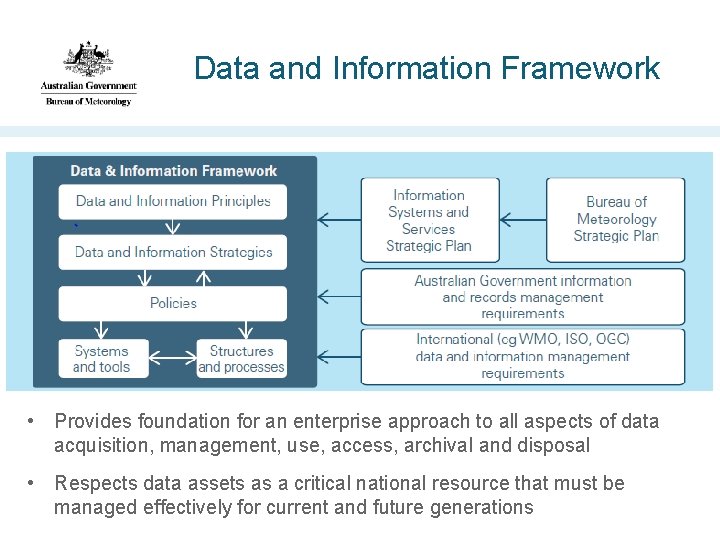 Australian Government
Bureau of Meteorology

Data and Information Framework

Data & Information Framework

Data and Information Principles

Data and Information Strategies

Policies

Systems and tools

Structures and processes

Information Systems and Services Strategic Plan

Bureau of Meteorology Strategic Plan

Australian Government information and records management requirements

International (eg WMO, ISO, OGC) data and information management requirements

• Provides foundation for an enterprise approach to all aspects of data acquisition, management, use, access, archival and disposal

• Respects data assets as a critical national resource that must be managed effectively for current and future generations